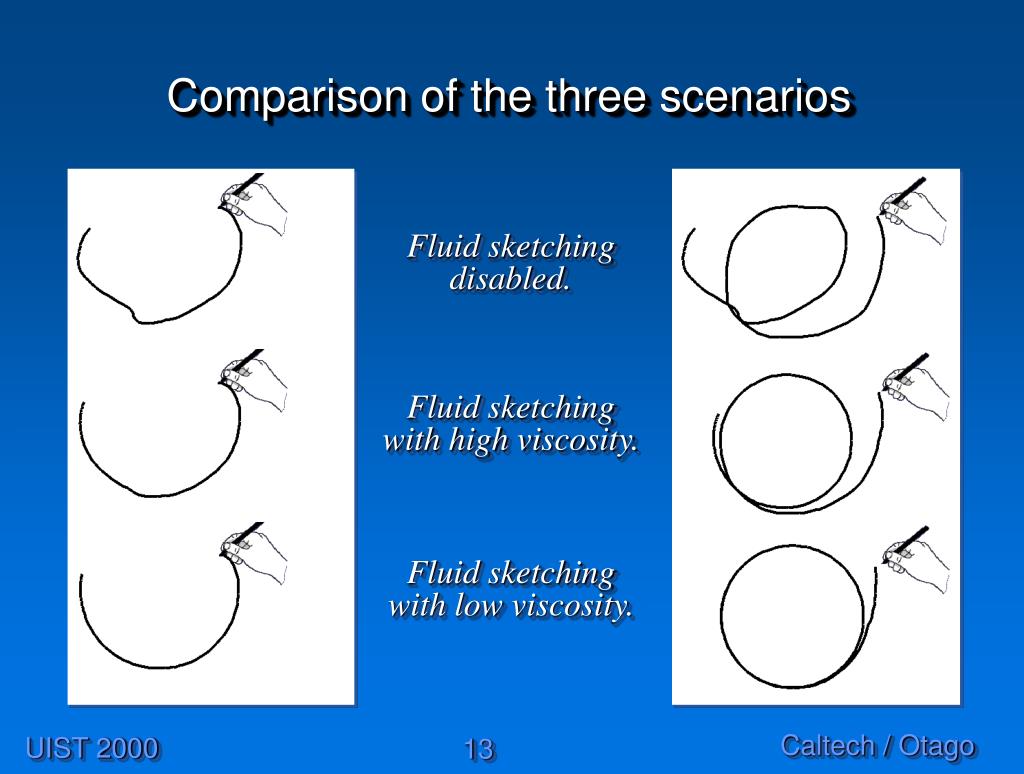 Comparison of the three scenarios

Fluid sketching disabled.

Fluid sketching with high viscosity.

Fluid sketching with low viscosity.

UIST 2000

13

Caltech / Otago